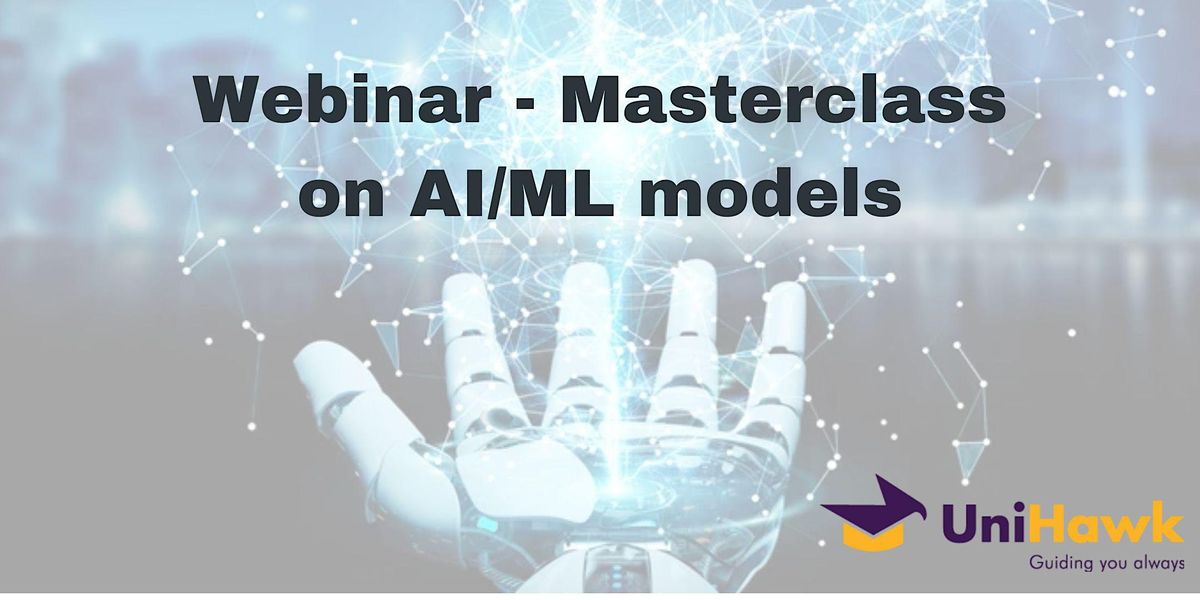 Webinar - Masterclass on AI/ML models

UniHawk
Guiding you always